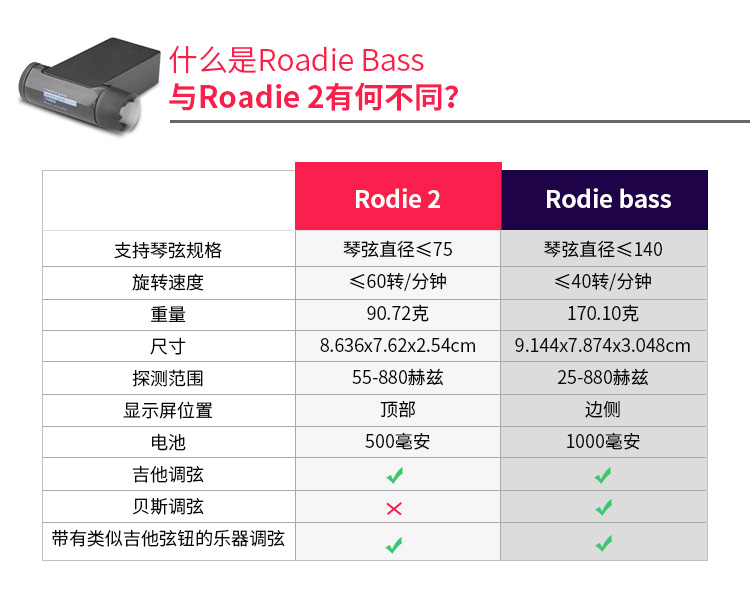 什么是Roadie Bass
与Roadie 2有何不同?

| | Rodie 2 | Rodie bass |
|---|---|---|
| 支持琴弦规格 | 琴弦直径≤75 | 琴弦直径≤140 |
| 旋转速度 | ≤60转/分钟 | ≤40转/分钟 |
| 重量 | 90.72克 | 170.10克 |
| 尺寸 | 8.636x7.62x2.54cm | 9.144x7.874x3.048cm |
| 探测范围 | 55-880赫兹 | 25-880赫兹 |
| 显示屏位置 | 顶部 | 边侧 |
| 电池 | 500毫安 | 1000毫安 |
| 吉他调弦 | ✓ | ✓ |
| 贝斯调弦 | ✗ | ✓ |
| 带有类似吉他弦钮的乐器调弦 | ✓ | ✓ |